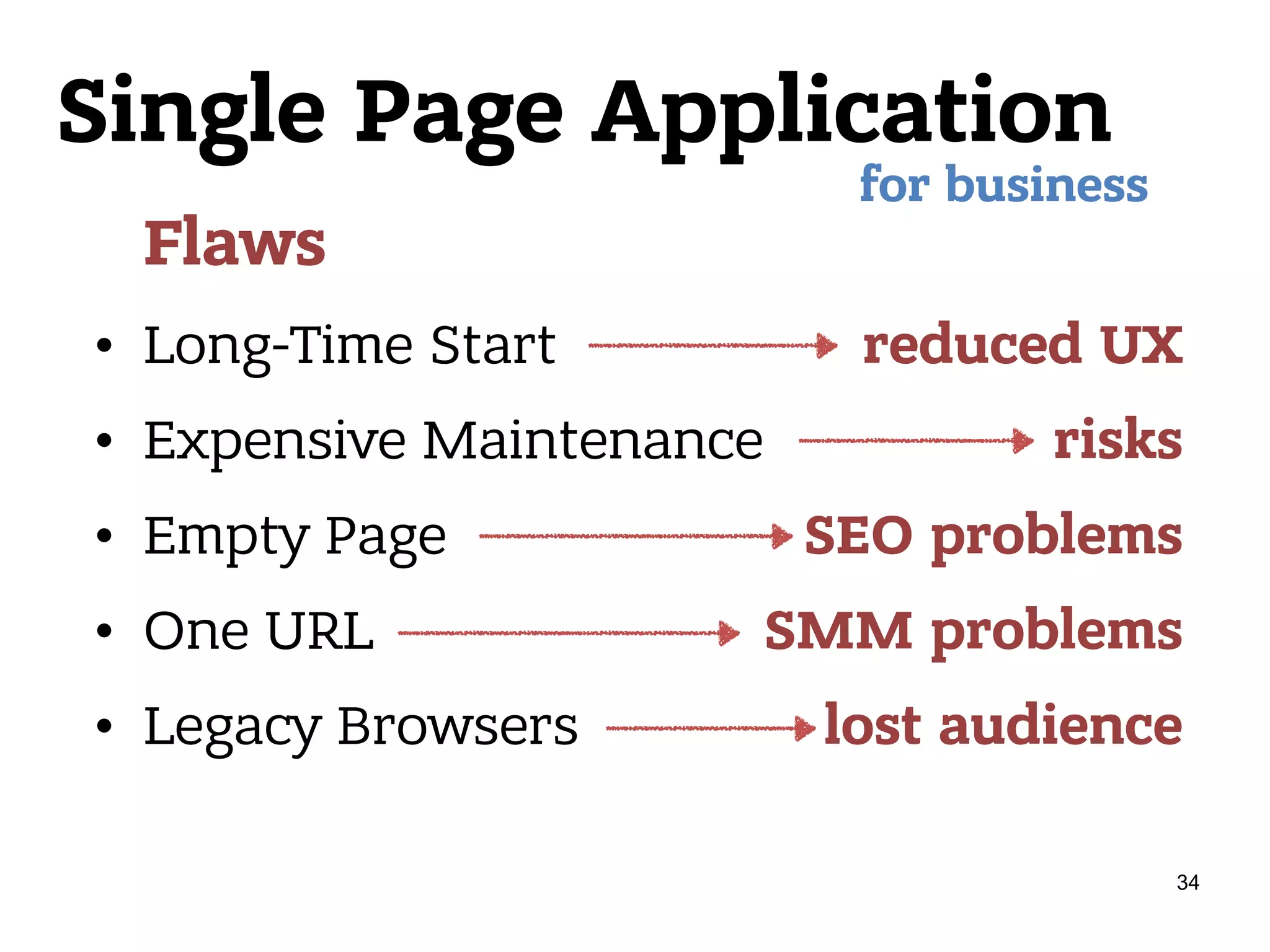 Single Page Application
for business

Flaws

• Long-Time Start → reduced UX
• Expensive Maintenance → risks
• Empty Page → SEO problems
• One URL → SMM problems
• Legacy Browsers → lost audience

34